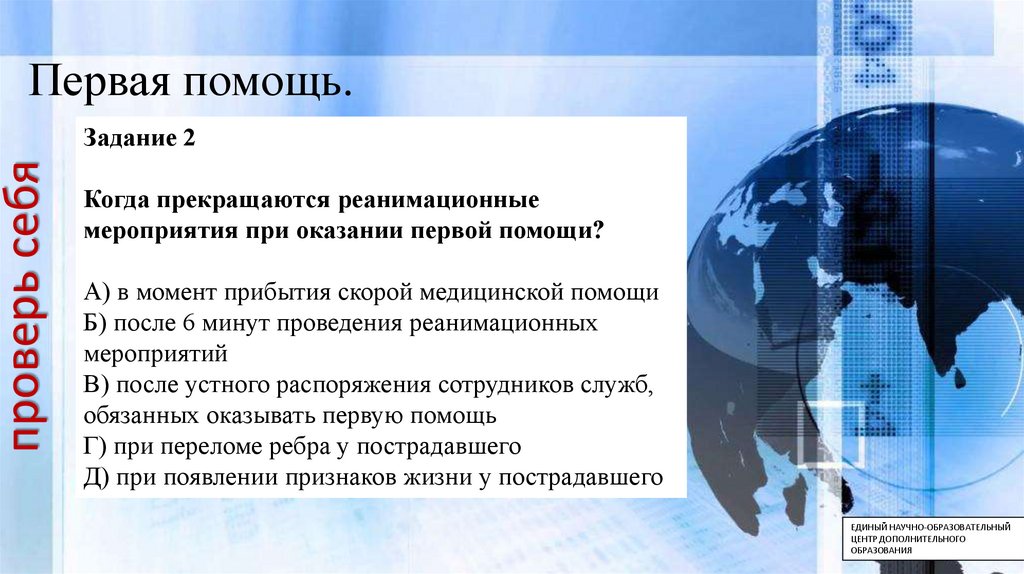 Первая помощь.

проверь себя

Задание 2

Когда прекращаются реанимационные мероприятия при оказании первой помощи?

А) в момент прибытия скорой медицинской помощи
Б) после 6 минут проведения реанимационных мероприятий
В) после устного распоряжения сотрудников служб, обязанных оказывать первую помощь
Г) при переломе ребра у пострадавшего
Д) при появлении признаков жизни у пострадавшего

ЕДИНЫЙ НАУЧНО-ОБРАЗОВАТЕЛЬНЫЙ ЦЕНТР ДОПОЛНИТЕЛЬНОГО ОБРАЗОВАНИЯ